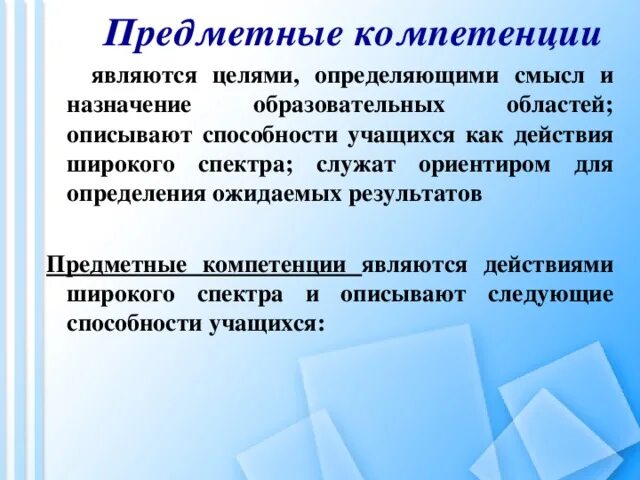 Предметные компетенции

являются целями, определяющими смысл и назначение образовательных областей; описывают способности учащихся как действия широкого спектра; служат ориентиром для определения ожидаемых результатов

Предметные компетенции являются действиями широкого спектра и описывают следующие способности учащихся: